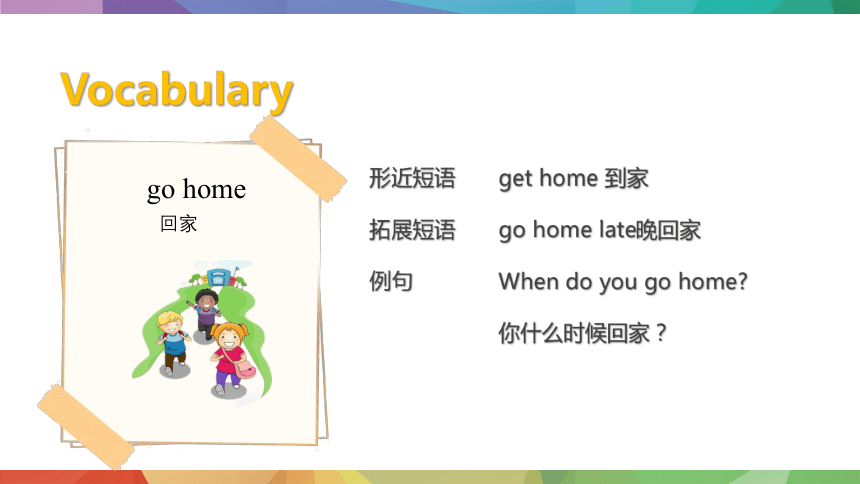 Vocabulary

go home
回家

形近短语 get home 到家

拓展短语 go home late晚回家

例句 When do you go home?

你什么时候回家？